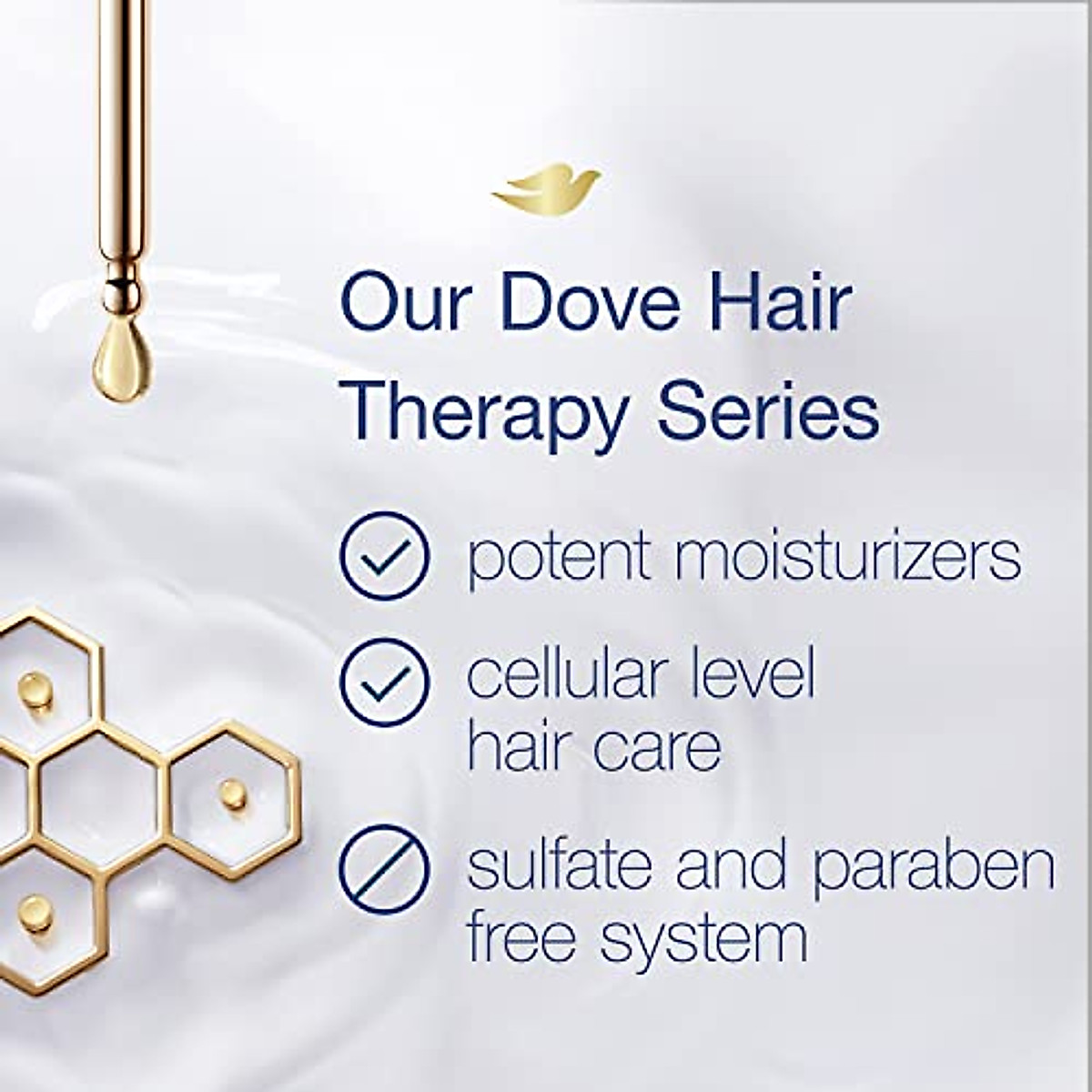 Our Dove Hair Therapy Series

potent moisturizers

cellular level hair care

sulfate and paraben free system